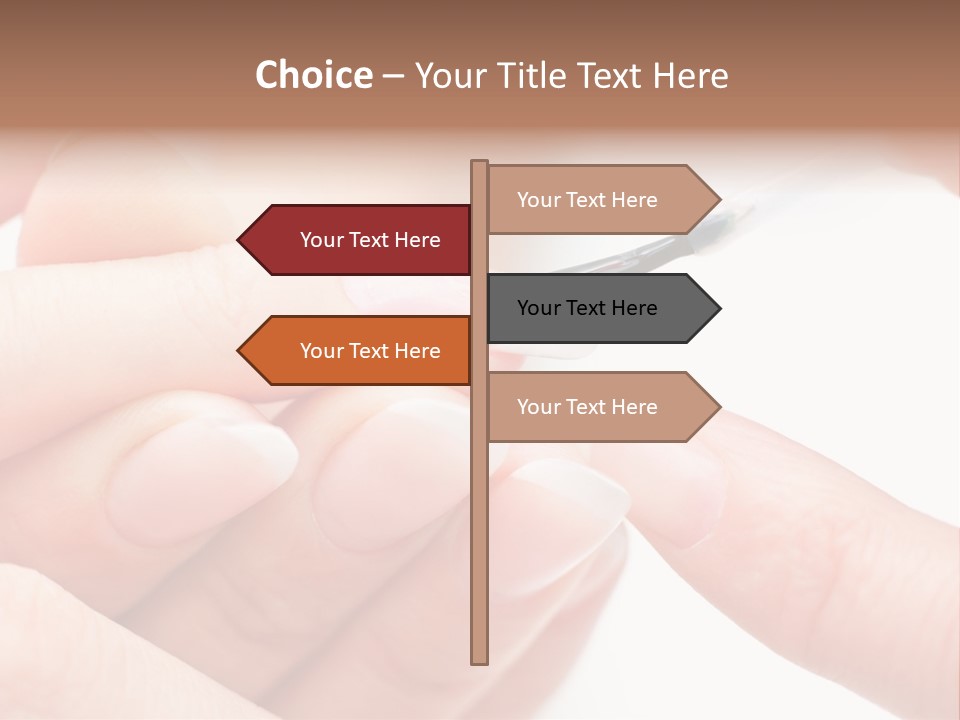 Choice – Your Title Text Here

Your Text Here

Your Text Here

Your Text Here

Your Text Here

Your Text Here